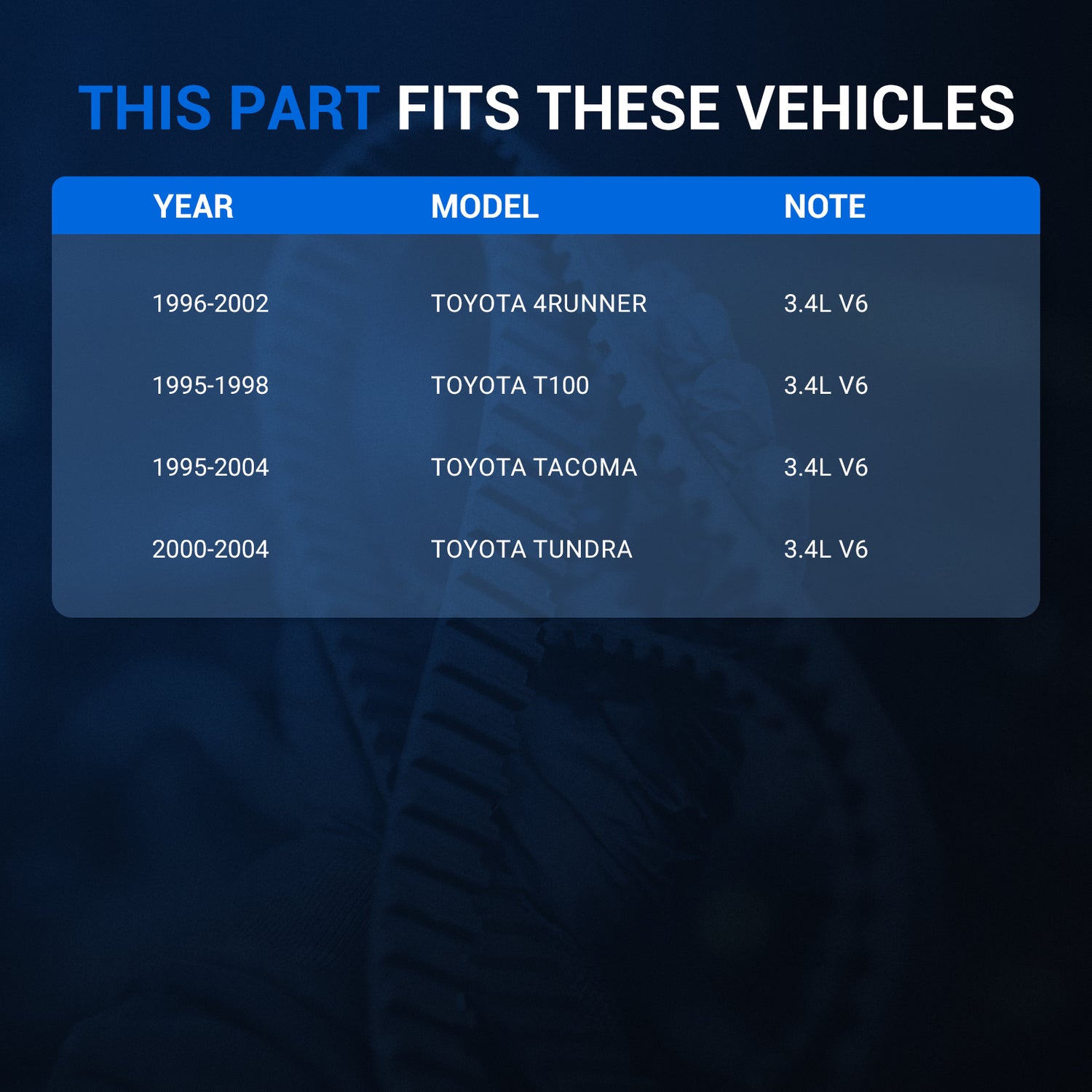 THIS PART FITS THESE VEHICLES

| YEAR | MODEL | NOTE |
|---|---|---|
| 1996-2002 | TOYOTA 4RUNNER | 3.4L V6 |
| 1995-1998 | TOYOTA T100 | 3.4L V6 |
| 1995-2004 | TOYOTA TACOMA | 3.4L V6 |
| 2000-2004 | TOYOTA TUNDRA | 3.4L V6 |